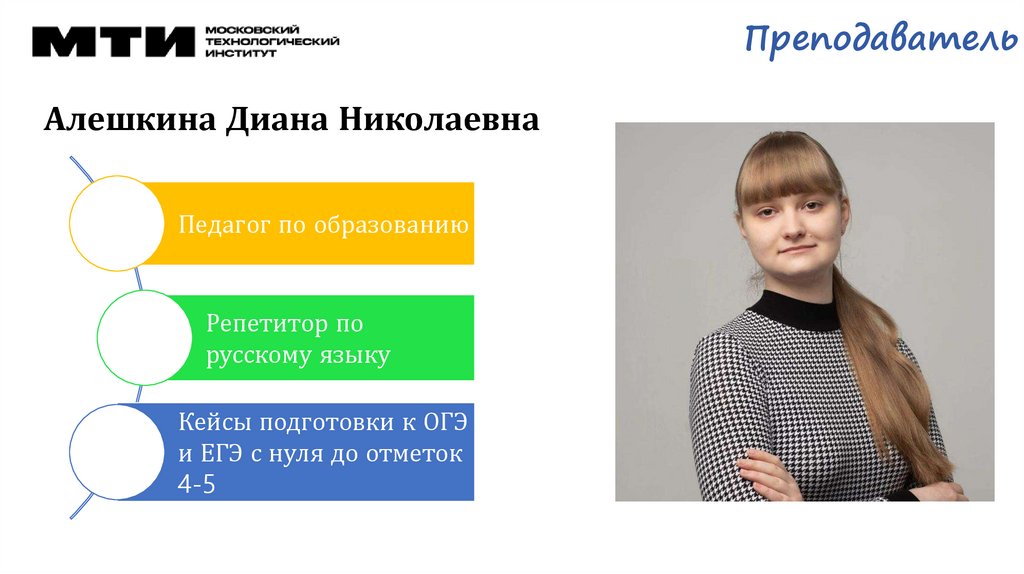 МТИ МОСКОВСКИЙ ТЕХНОЛОГИЧЕСКИЙ ИНСТИТУТ

Преподаватель

Алешкина Диана Николаевна

Педагог по образованию

Репетитор по русскому языку

Кейсы подготовки к ОГЭ и ЕГЭ с нуля до отметок 4-5